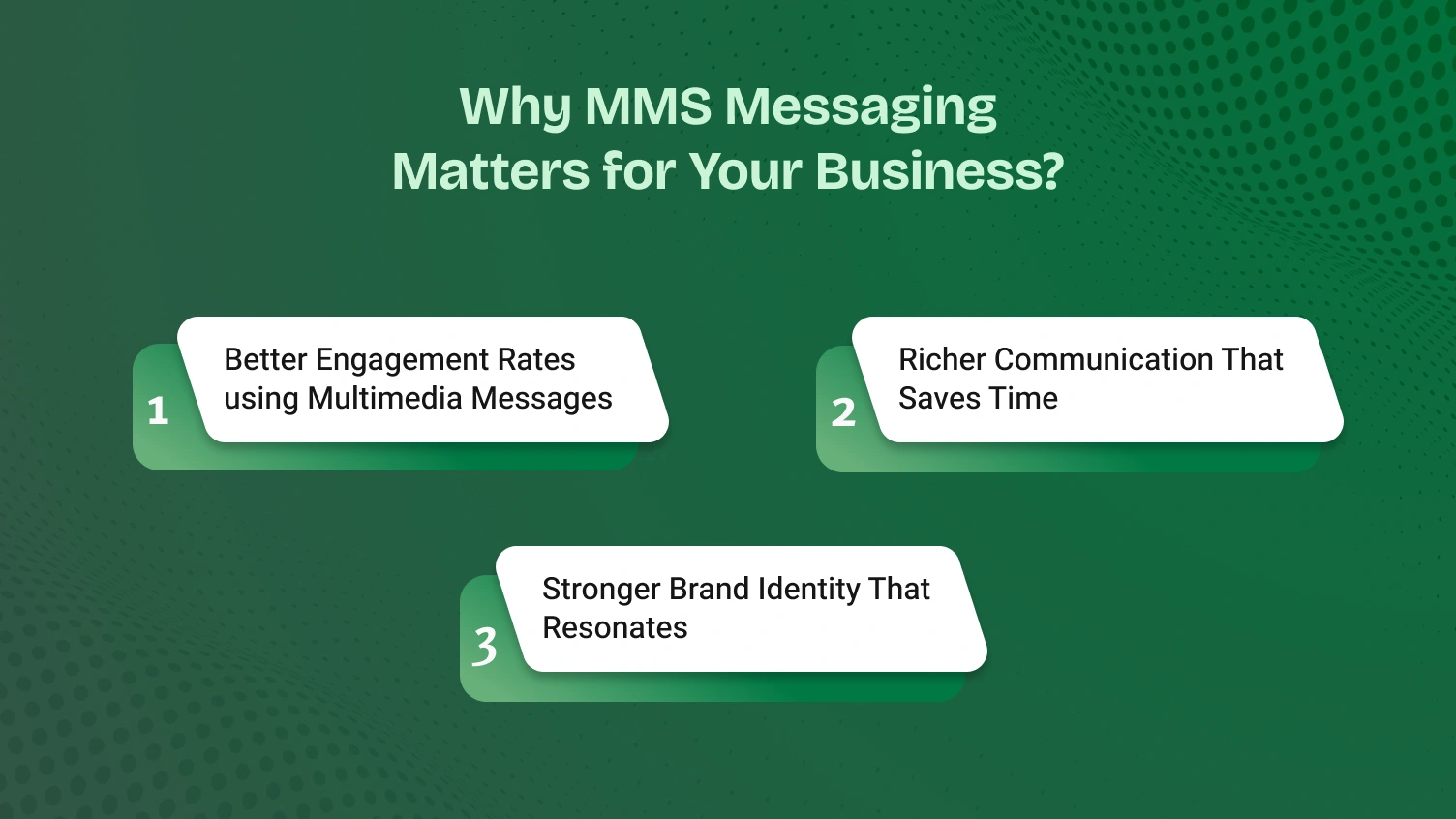 Why MMS Messaging Matters for Your Business?

1 Better Engagement Rates using Multimedia Messages

2 Richer Communication That Saves Time

3 Stronger Brand Identity That Resonates